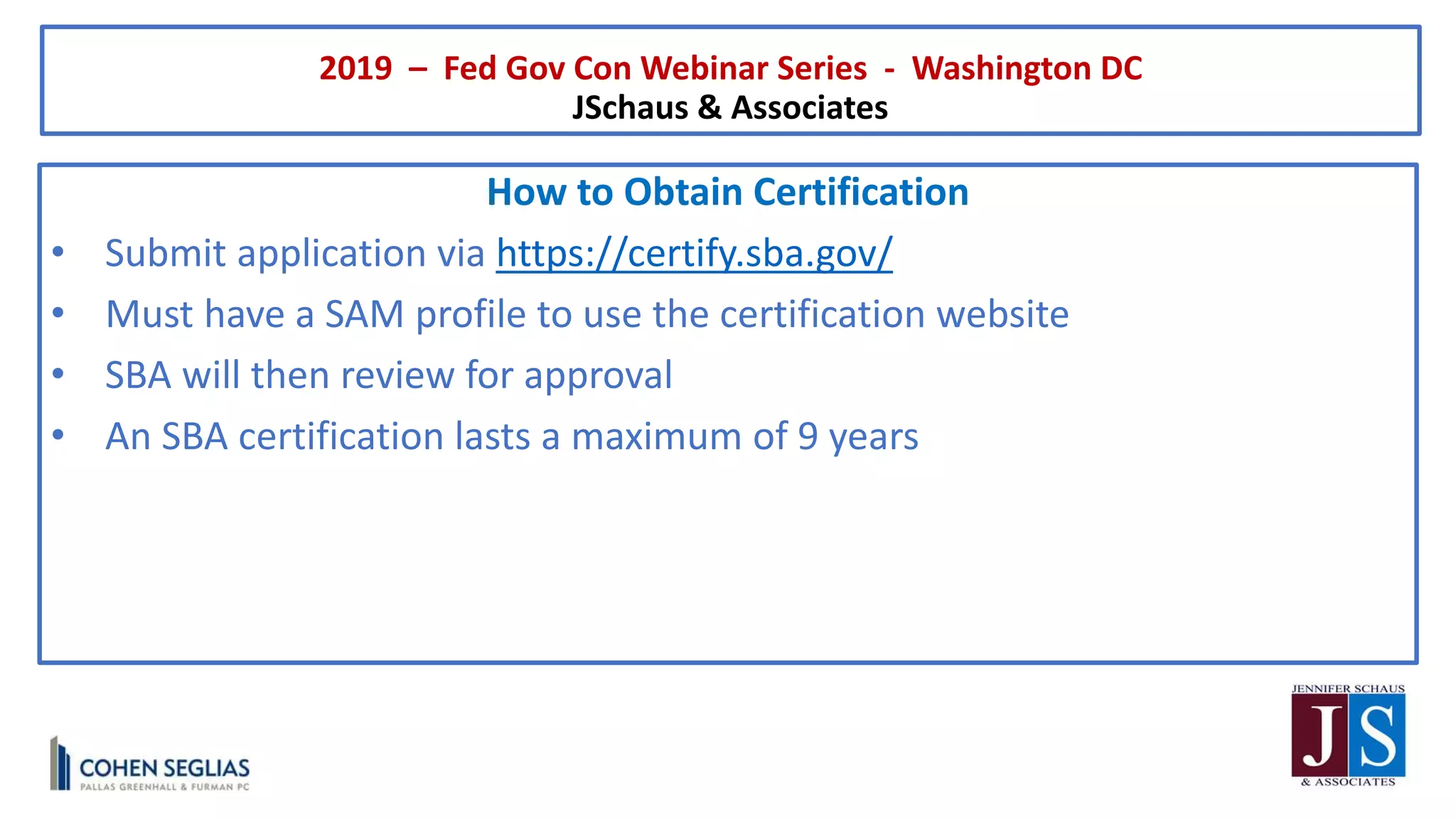 2019 – Fed Gov Con Webinar Series - Washington DC
JSchaus & Associates

How to Obtain Certification

• Submit application via https://certify.sba.gov/
• Must have a SAM profile to use the certification website
• SBA will then review for approval
• An SBA certification lasts a maximum of 9 years

COHEN SEGLIAS
PALLAS GREENHALL & FURMAN PC

JENNIFER SCHAUS
JS
& ASSOCIATES